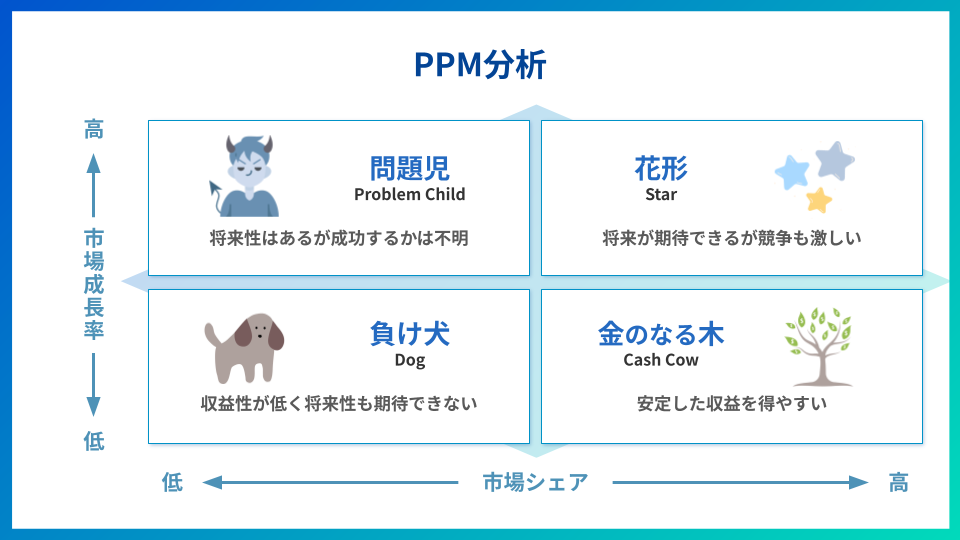 PPM分析

高

市場成長率

低

問題児
Problem Child
将来性はあるが成功するかは不明

花形
Star
将来が期待できるが競争も激しい

負け犬
Dog
収益性が低く将来性も期待できない

金のなる木
Cash Cow
安定した収益を得やすい

低 市場シェア 高